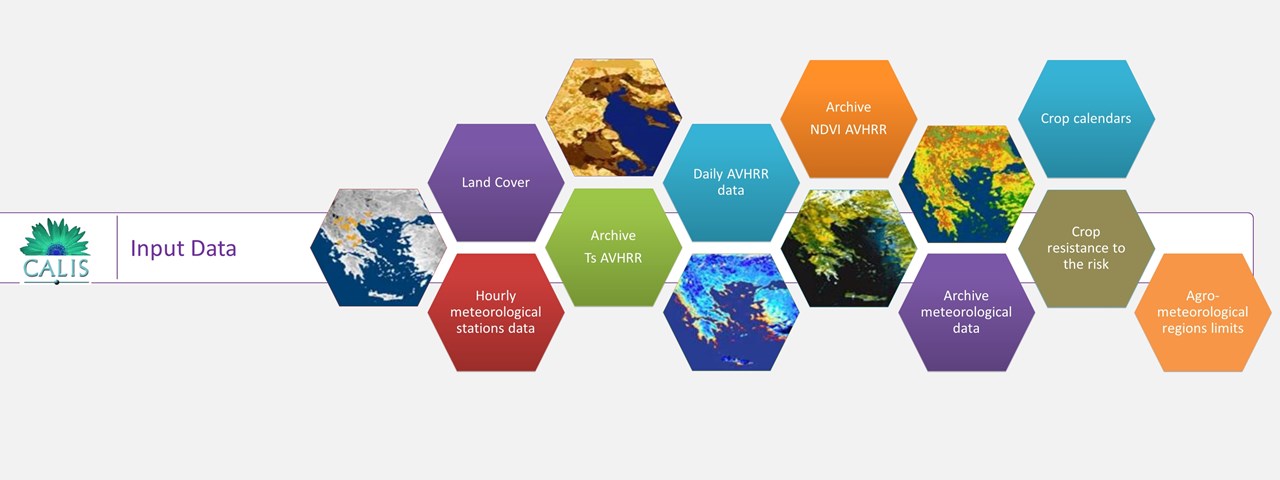 CALIS

Input Data

Land Cover

Hourly meteorological stations data

Archive

Ts AVHRR

Daily AVHRR data

Archive

NDVI AVHRR

Archive meteorological data

Crop calendars

Crop resistance to the risk

Agro-meteorological regions limits